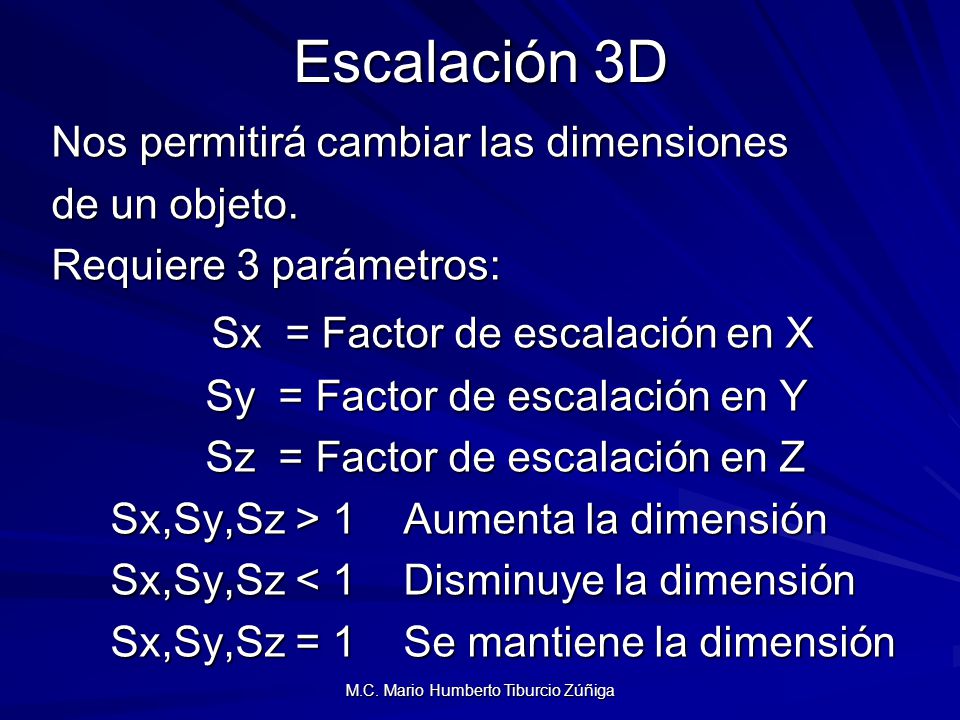 Escalación 3D

Nos permitirá cambiar las dimensiones de un objeto.

Requiere 3 parámetros:

Sx = Factor de escalación en X

Sy = Factor de escalación en Y

Sz = Factor de escalación en Z

Sx,Sy,Sz > 1 Aumenta la dimensión

Sx,Sy,Sz < 1 Disminuye la dimensión

Sx,Sy,Sz = 1 Se mantiene la dimensión

M.C. Mario Humberto Tiburcio Zúñiga